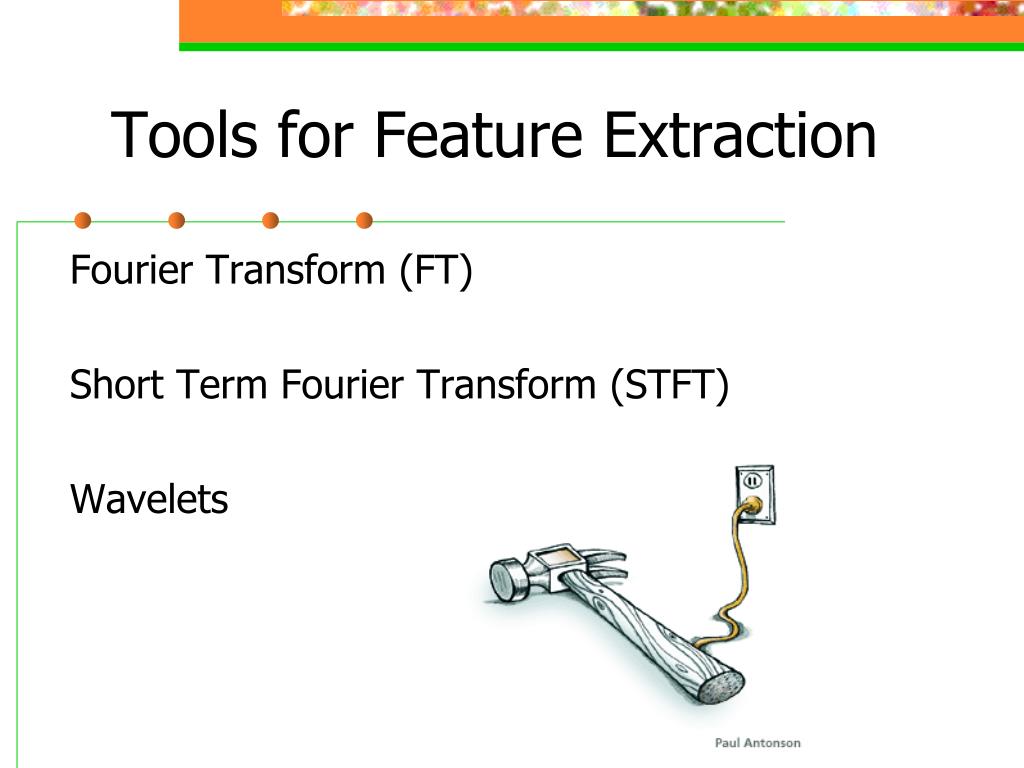 Tools for Feature Extraction

Fourier Transform (FT)

Short Term Fourier Transform (STFT)

Wavelets

Paul Antonson